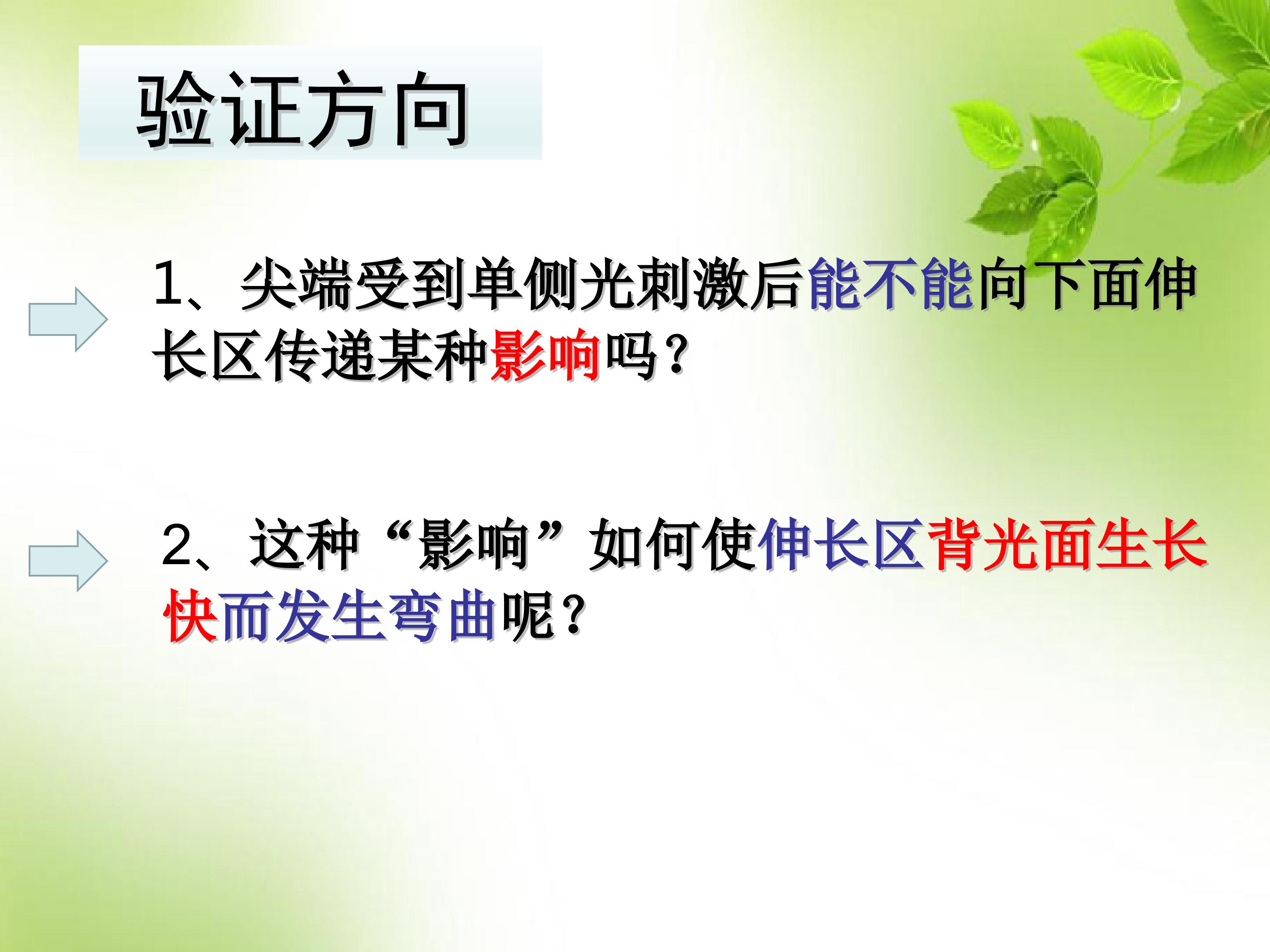 验证方向

1、尖端受到单侧光刺激后能不能向下面伸长区传递某种影响吗？

2、这种“影响”如何使伸长区背光面生长快而发生弯曲呢？